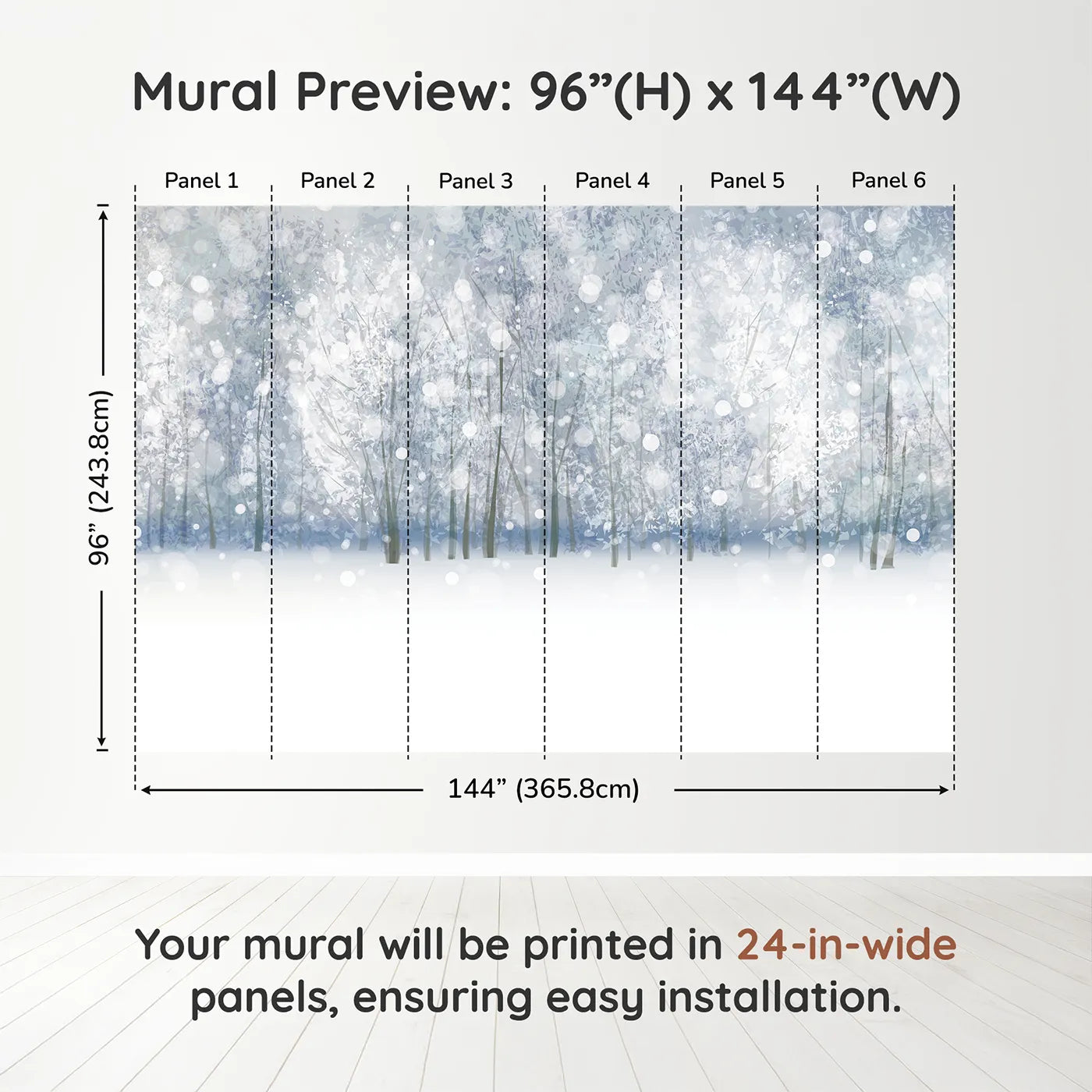 Mural Preview: 96”(H) x 144”(W)

Panel 1
Panel 2
Panel 3
Panel 4
Panel 5
Panel 6

96” (243.8cm)

144” (365.8cm)

Your mural will be printed in 24-in-wide panels, ensuring easy installation.